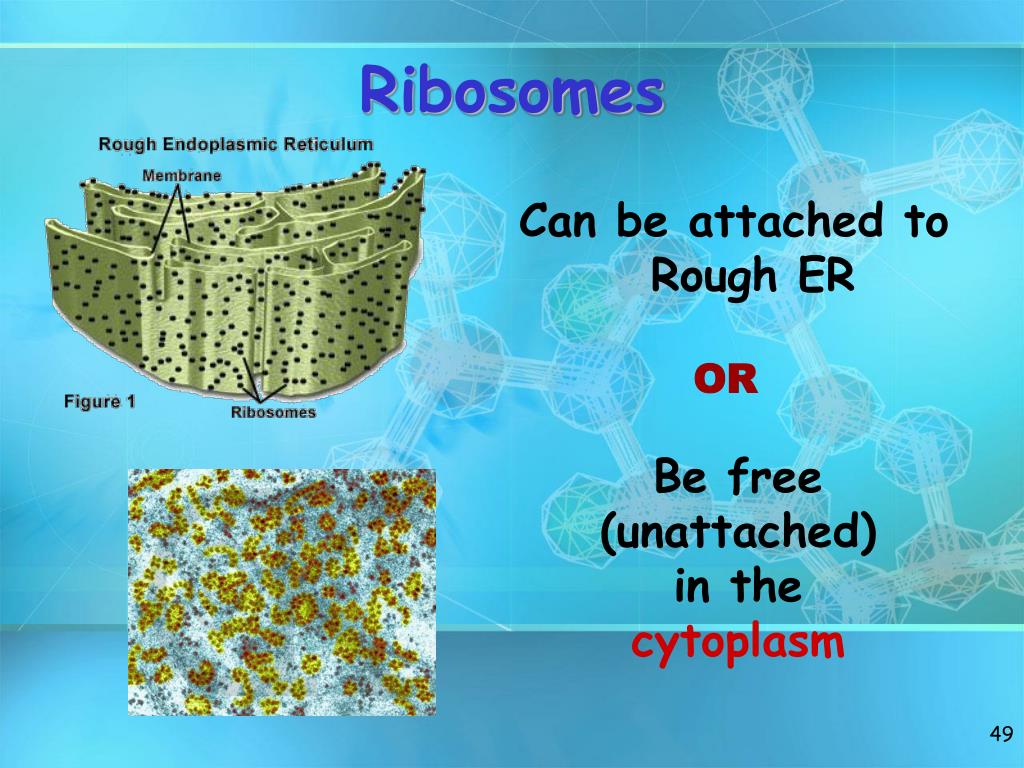 Ribosomes

Rough Endoplasmic Reticulum

Membrane

Figure 1

Ribosomes

Can be attached to Rough ER

OR

Be free (unattached) in the cytoplasm

49